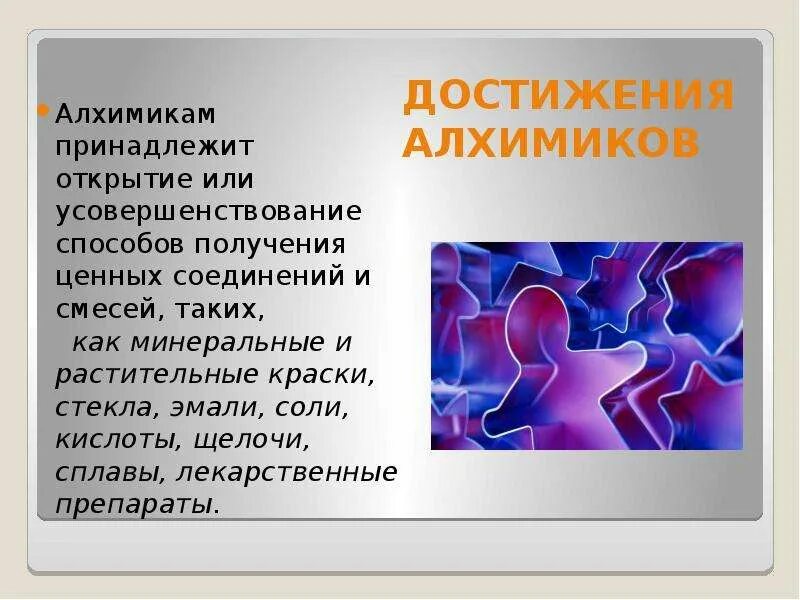 ДОСТИЖЕНИЯ АЛХИМИКОВ

Алхимикам принадлежит открытие или усовершенствование способов получения ценных соединений и смесей, таких, как минеральные и растительные краски, стекла, эмали, соли, кислоты, щелочи, сплавы, лекарственные препараты.